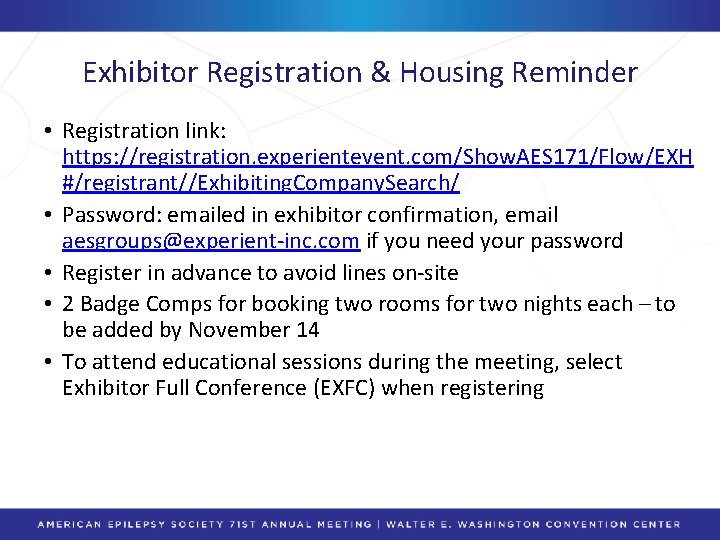 Exhibitor Registration & Housing Reminder

• Registration link: https://registration.experientevent.com/ShowAES171/Flow/EXH#/registrant//ExhibitingCompanySearch/

• Password: emailed in exhibitor confirmation, email aesgroups@experient-inc.com if you need your password

• Register in advance to avoid lines on-site

• 2 Badge Comps for booking two rooms for two nights each – to be added by November 14

• To attend educational sessions during the meeting, select Exhibitor Full Conference (EXFC) when registering

AMERICAN EPILEPSY SOCIETY 71ST ANNUAL MEETING | WALTER E. WASHINGTON CONVENTION CENTER